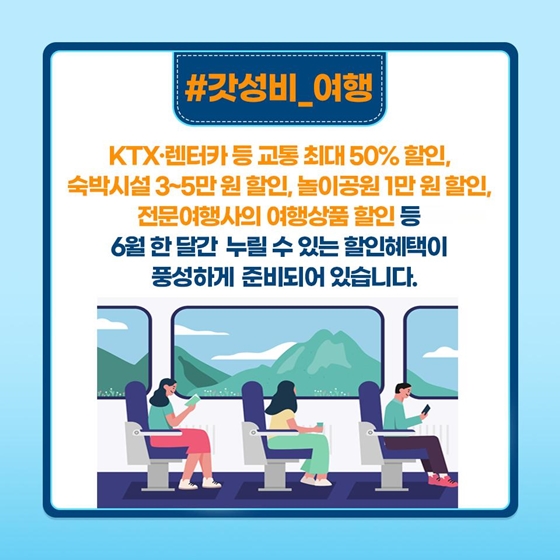 #갓성비_여행

KTX·렌터카 등 교통 최대 50% 할인, 숙박시설 3~5만 원 할인, 놀이공원 1만 원 할인, 전문여행사의 여행상품 할인 등 6월 한 달간 누릴 수 있는 할인혜택이 풍성하게 준비되어 있습니다.